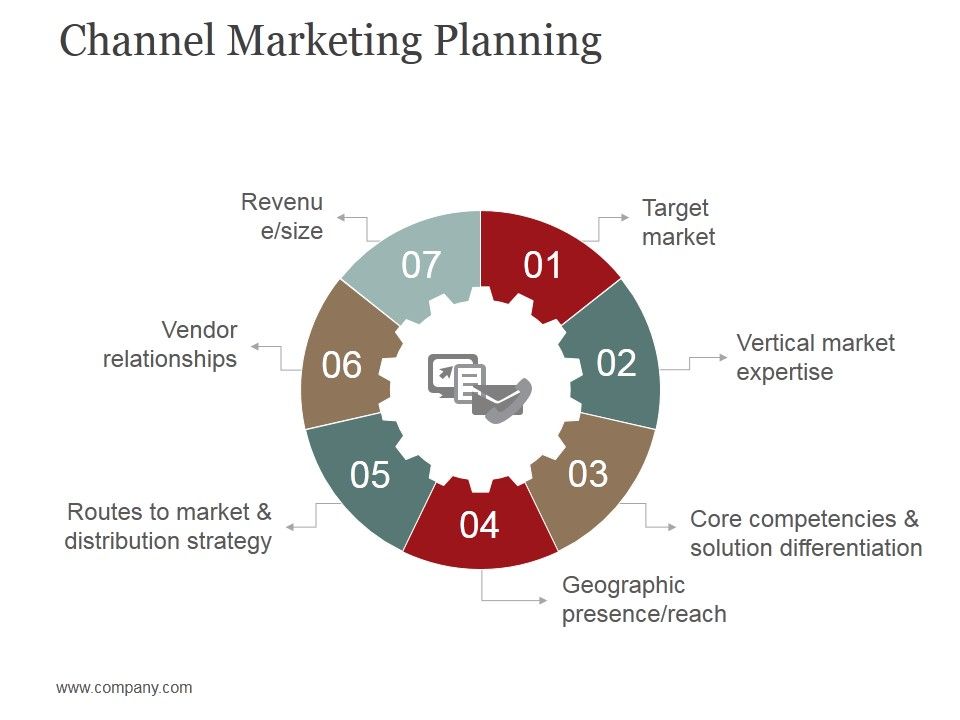 Channel Marketing Planning

01
Target market

02
Vertical market expertise

03
Core competencies & solution differentiation

04
Geographic presence/reach

05
Routes to market & distribution strategy

06
Vendor relationships

07
Revenu e/size

www.company.com